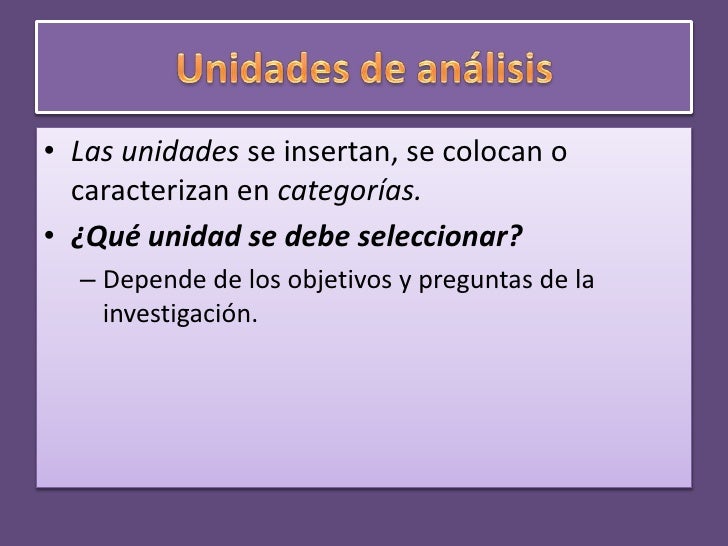 Unidades de análisis

• Las unidades se insertan, se colocan o caracterizan en categorías.
• ¿Qué unidad se debe seleccionar?
– Depende de los objetivos y preguntas de la investigación.